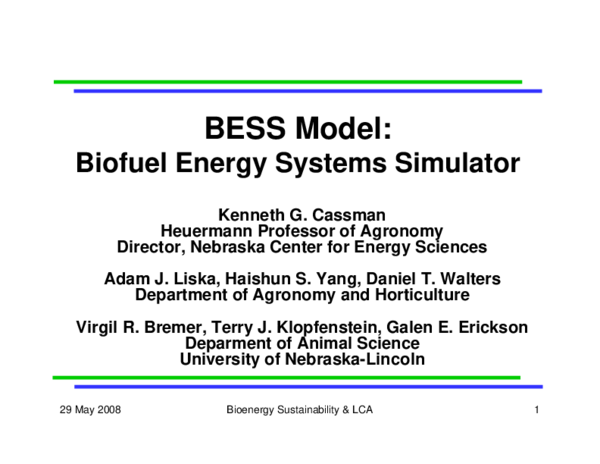 BESS Model:
Biofuel Energy Systems Simulator

Kenneth G. Cassman
Heuermann Professor of Agronomy
Director, Nebraska Center for Energy Sciences

Adam J. Liska, Haishun S. Yang, Daniel T. Walters
Department of Agronomy and Horticulture

Virgil R. Bremer, Terry J. Klopfenstein, Galen E. Erickson
Deparment of Animal Science
University of Nebraska-Lincoln

29 May 2008 Bioenergy Sustainability & LCA 1